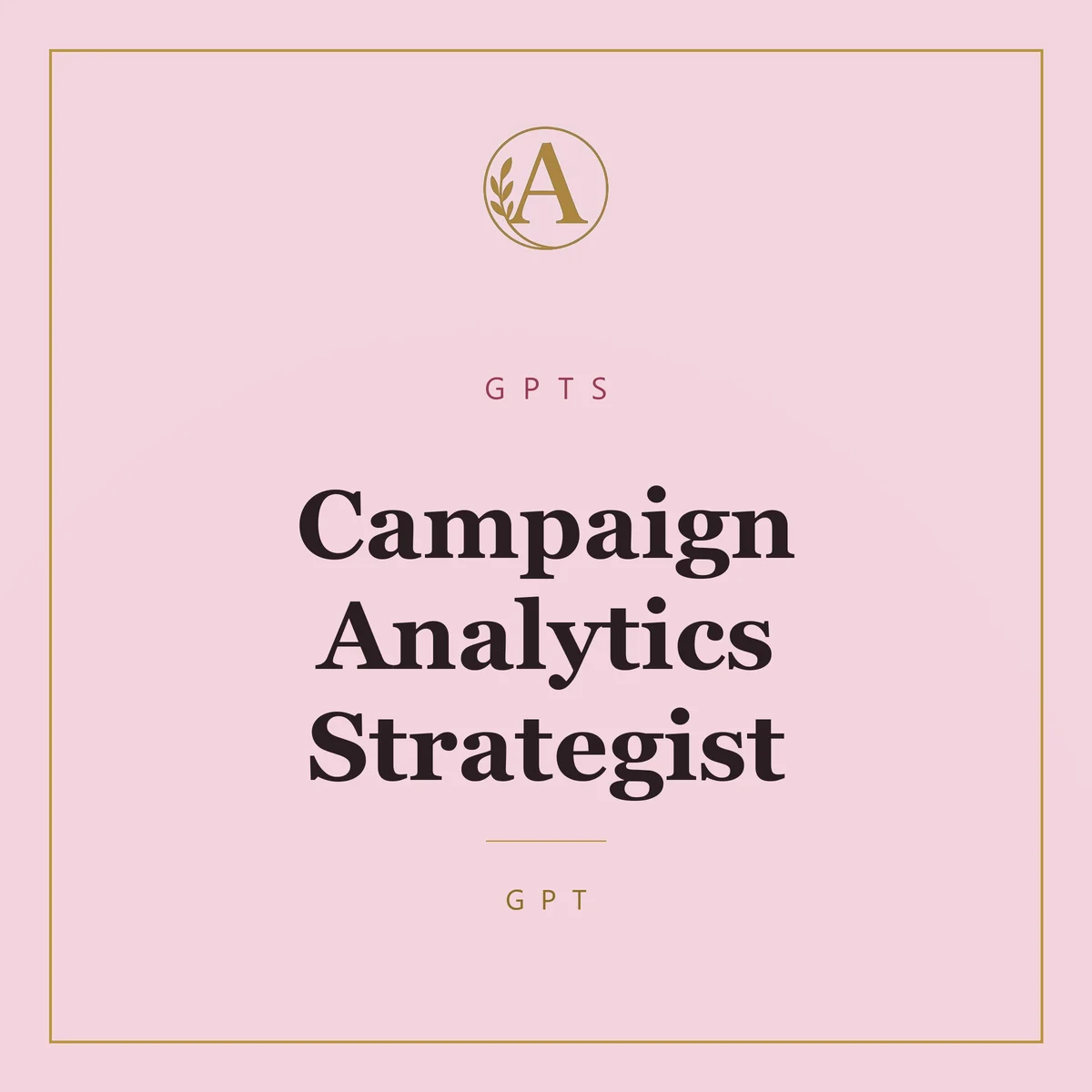 A

GPTS

Campaign Analytics Strategist

GPT